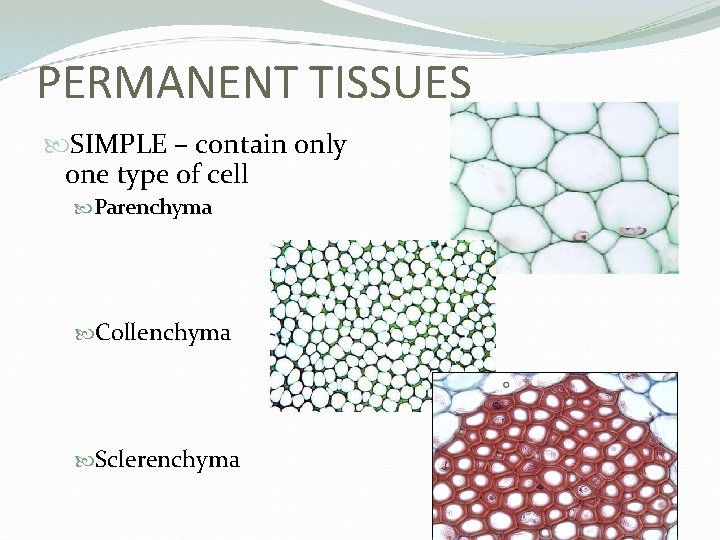 PERMANENT TISSUES

SIMPLE – contain only one type of cell

Parenchyma

Collenchyma

Sclerenchyma